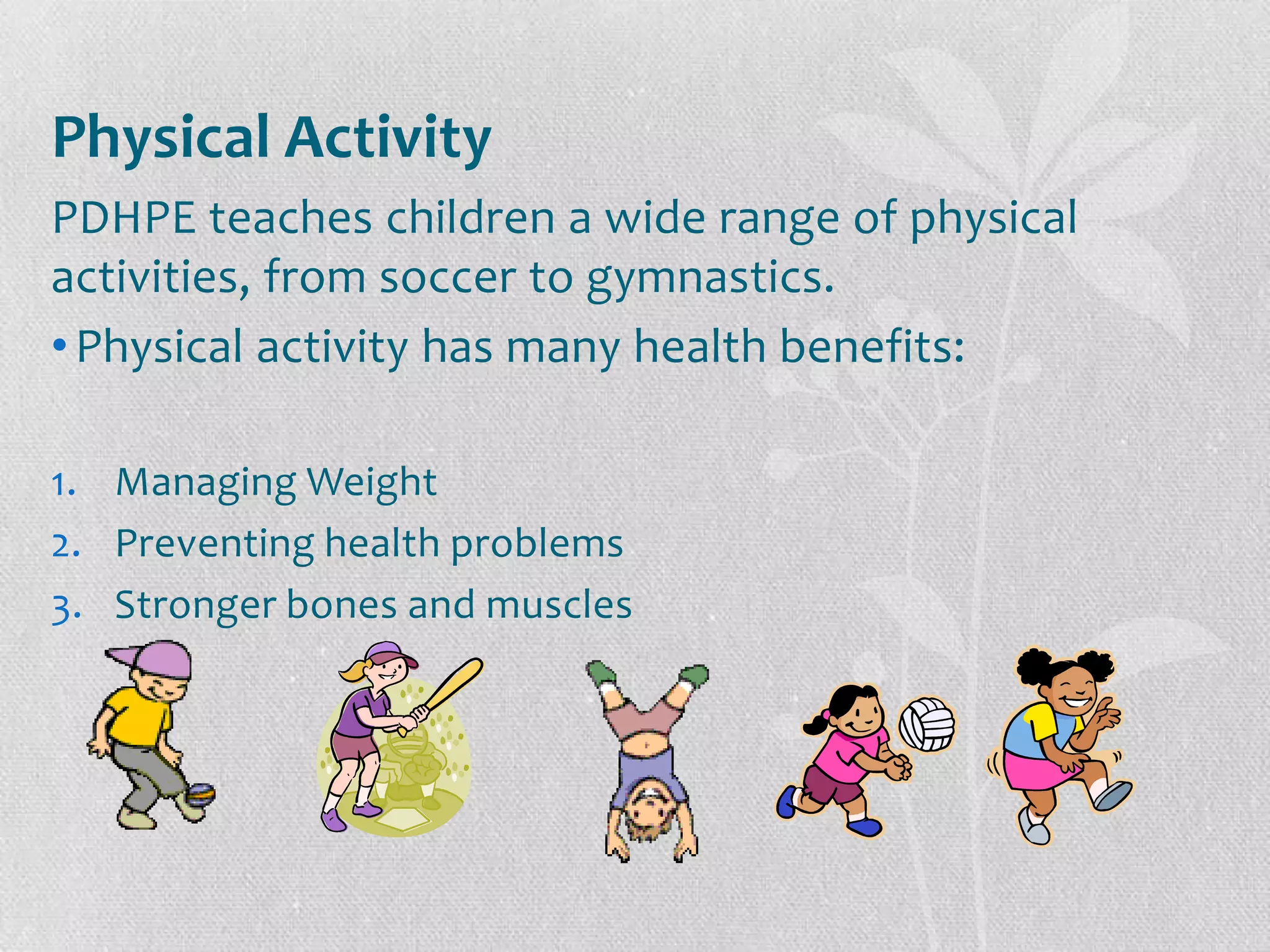 Physical Activity

PDHPE teaches children a wide range of physical activities, from soccer to gymnastics.

• Physical activity has many health benefits:

1. Managing Weight
2. Preventing health problems
3. Stronger bones and muscles